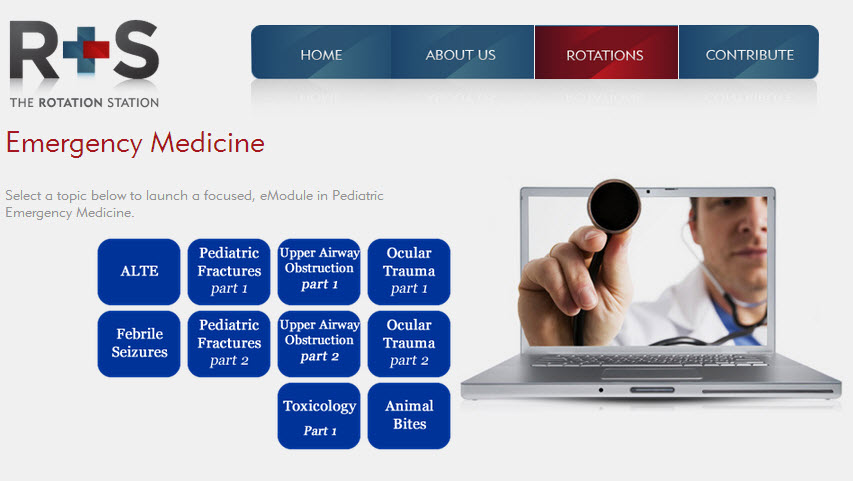 R+S
THE ROTATION STATION

HOME
ABOUT US
ROTATIONS
CONTRIBUTE

Emergency Medicine

Select a topic below to launch a focused, eModule in Pediatric Emergency Medicine.

ALTE

Pediatric Fractures part 1

Upper Airway Obstruction part 1

Ocular Trauma part 1

Febrile Seizures

Pediatric Fractures part 2

Upper Airway Obstruction part 2

Ocular Trauma part 2

Toxicology Part 1

Animal Bites